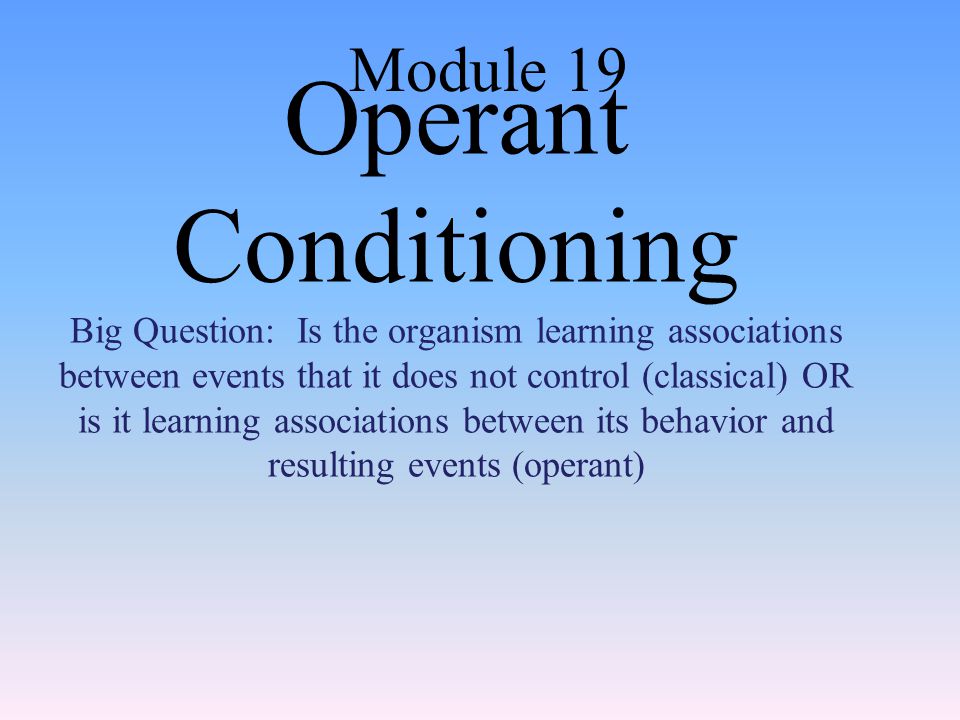 Module 19
Operant Conditioning

Big Question: Is the organism learning associations between events that it does not control (classical) OR is it learning associations between its behavior and resulting events (operant)